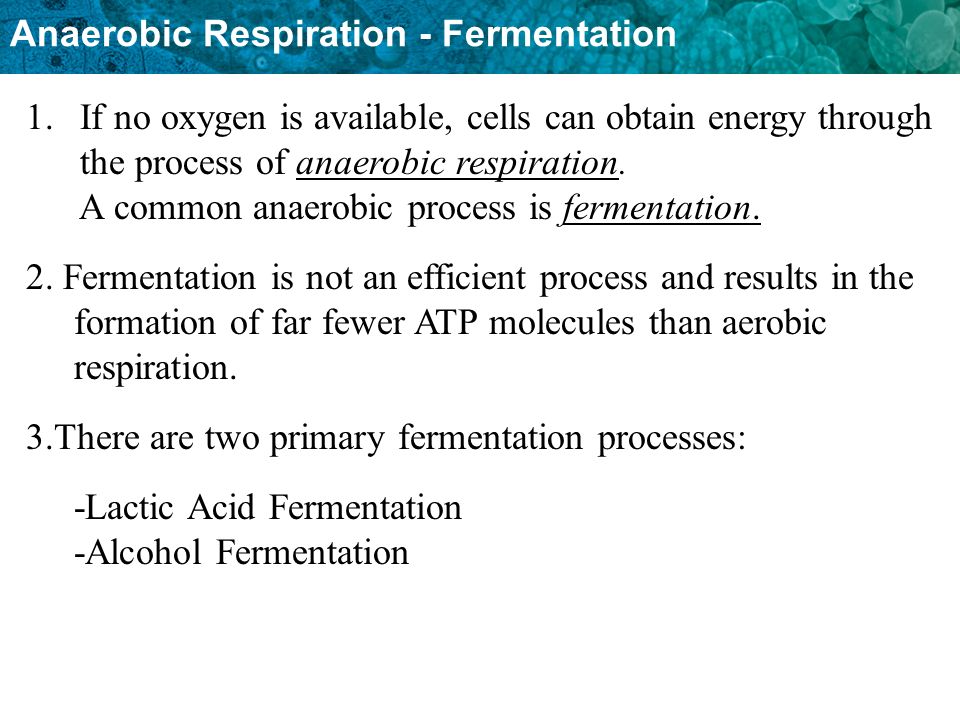 Anaerobic Respiration - Fermentation

1. If no oxygen is available, cells can obtain energy through the process of anaerobic respiration.
A common anaerobic process is fermentation.

2. Fermentation is not an efficient process and results in the formation of far fewer ATP molecules than aerobic respiration.

3.There are two primary fermentation processes:

-Lactic Acid Fermentation
-Alcohol Fermentation